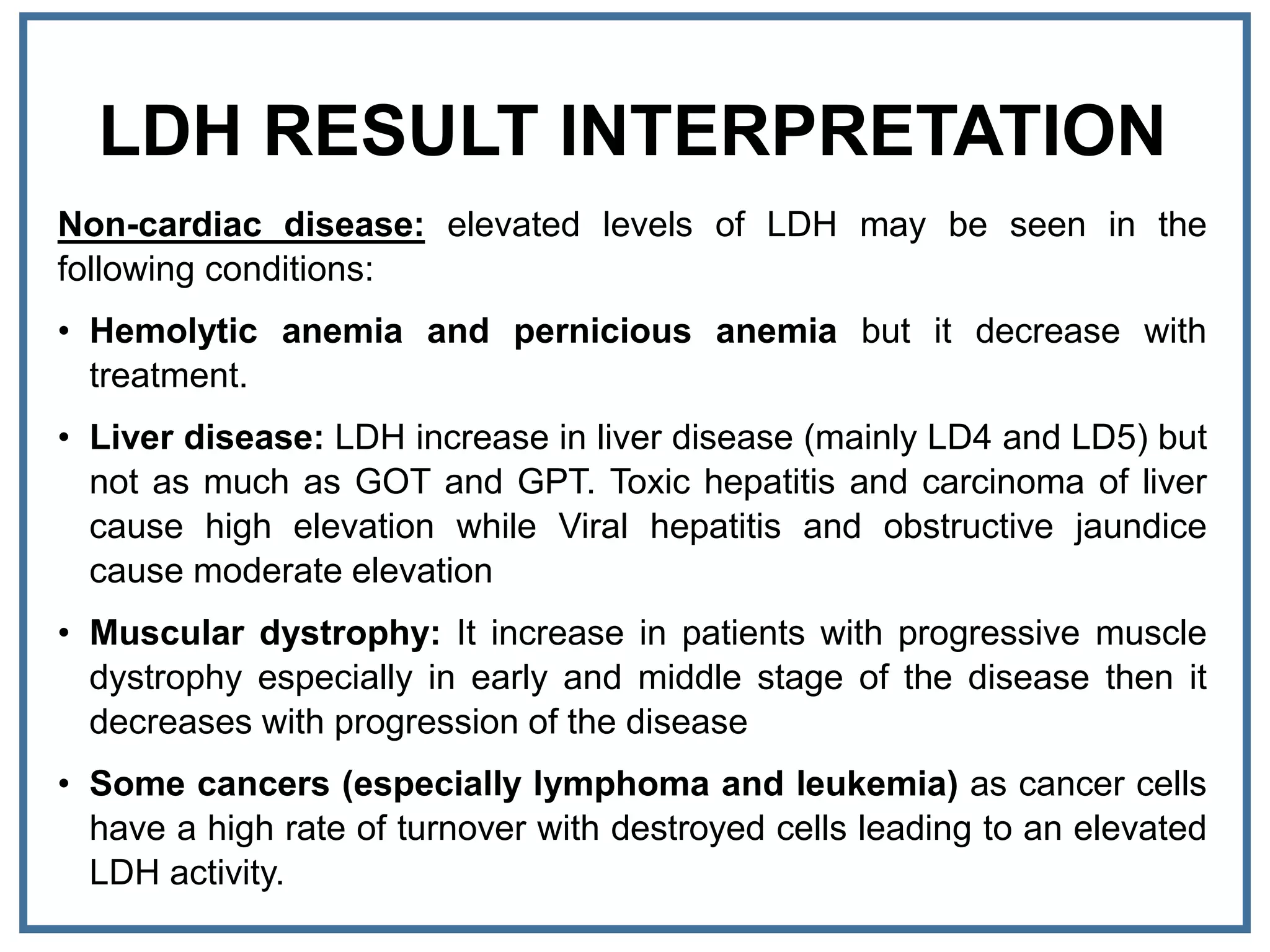 LDH RESULT INTERPRETATION

Non-cardiac disease: elevated levels of LDH may be seen in the following conditions:

• Hemolytic anemia and pernicious anemia but it decrease with treatment.

• Liver disease: LDH increase in liver disease (mainly LD4 and LD5) but not as much as GOT and GPT. Toxic hepatitis and carcinoma of liver cause high elevation while Viral hepatitis and obstructive jaundice cause moderate elevation

• Muscular dystrophy: It increase in patients with progressive muscle dystrophy especially in early and middle stage of the disease then it decreases with progression of the disease

• Some cancers (especially lymphoma and leukemia) as cancer cells have a high rate of turnover with destroyed cells leading to an elevated LDH activity.